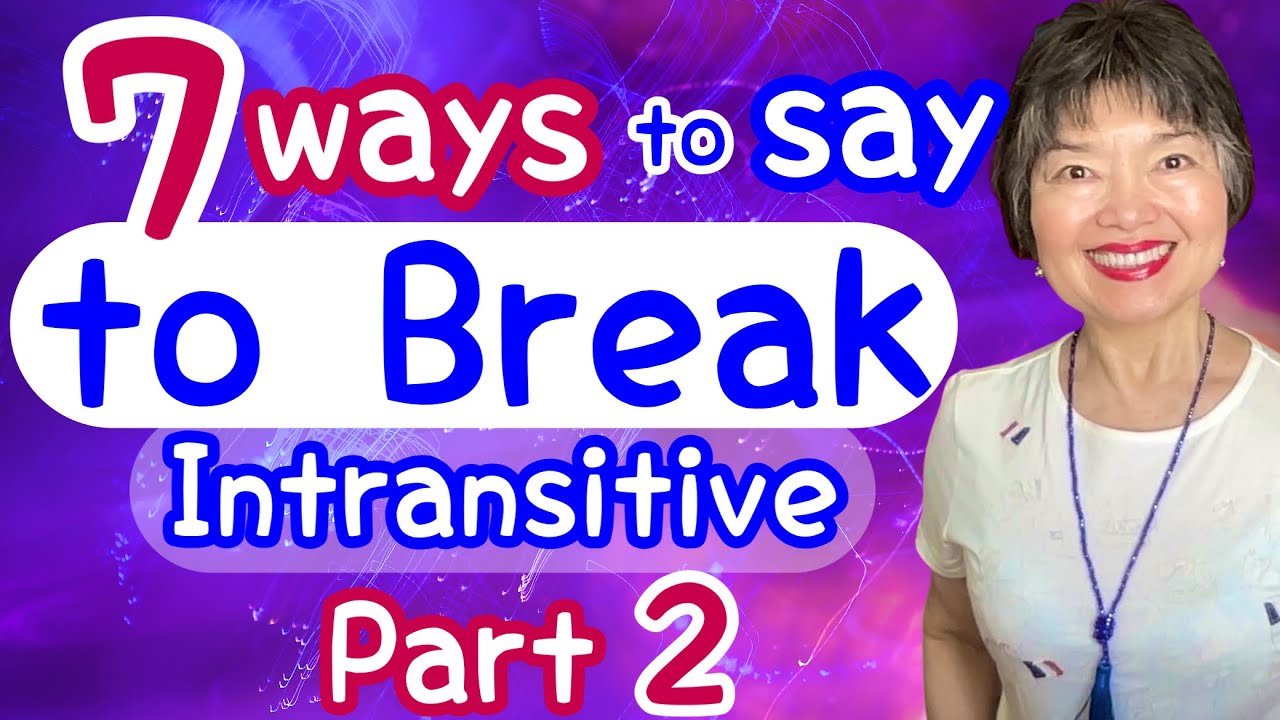 7 ways to say
to Break
Intransitive
Part 2